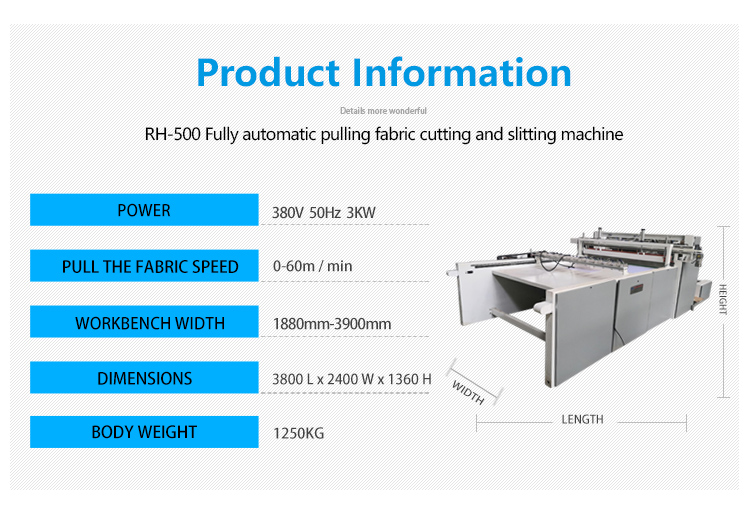 Product Information

Details more wonderful

RH-500 Fully automatic pulling fabric cutting and slitting machine

| POWER | 380V 50Hz 3KW |
|---|---|
| PULL THE FABRIC SPEED | 0-60m / min |
| WORKBENCH WIDTH | 1880mm-3900mm |
| DIMENSIONS | 3800 L x 2400 W x 1360 H |
| BODY WEIGHT | 1250KG |

HEIGHT

WIDTH

LENGTH